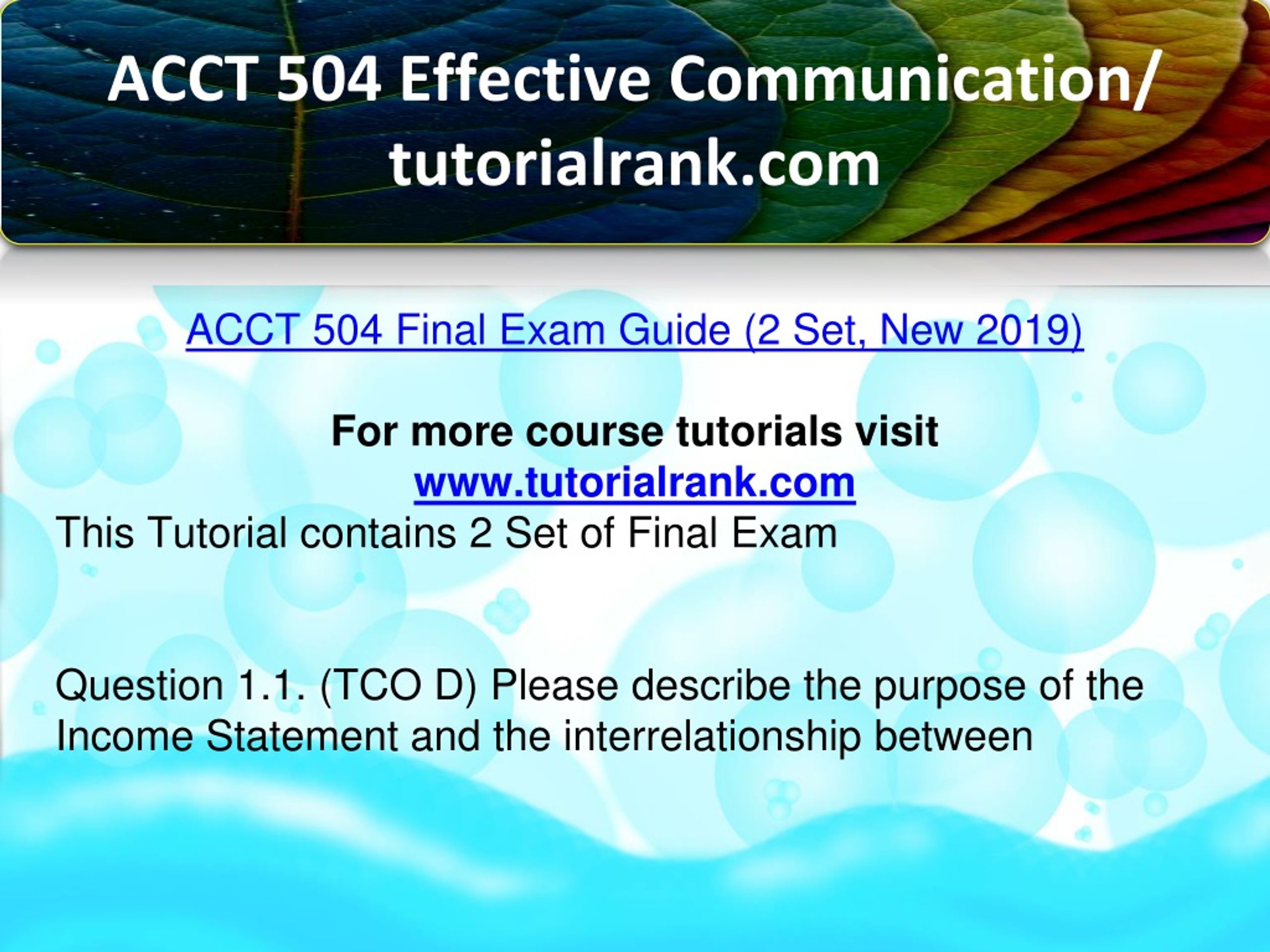 ACCT 504 Effective Communication/ tutorialrank.com

ACCT 504 Final Exam Guide (2 Set, New 2019)

For more course tutorials visit
www.tutorialrank.com
This Tutorial contains 2 Set of Final Exam

Question 1.1. (TCO D) Please describe the purpose of the Income Statement and the interrelationship between